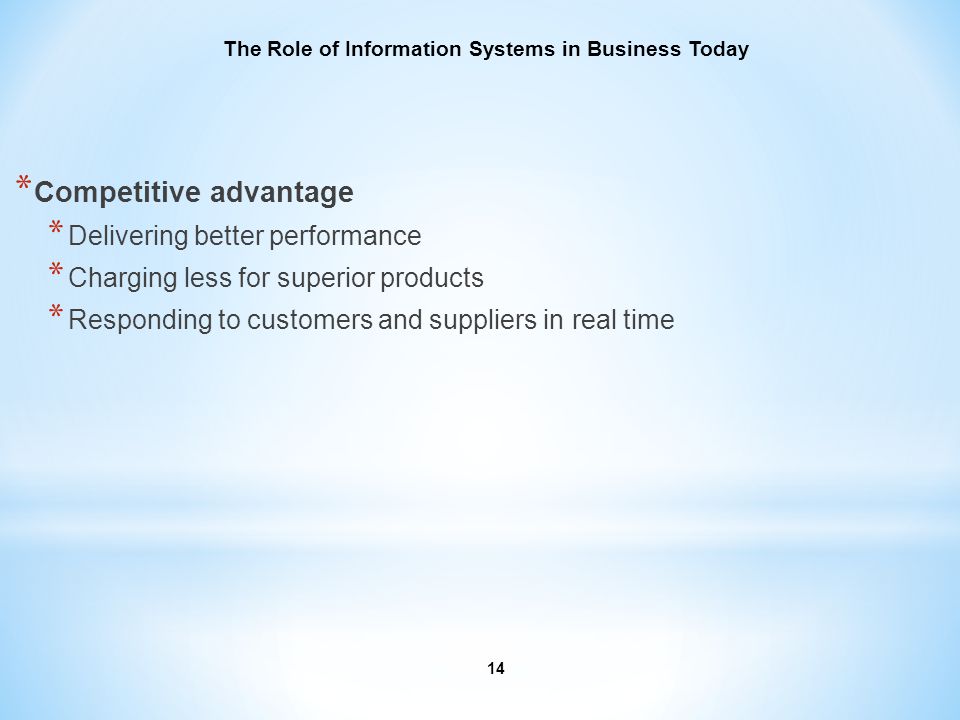 The Role of Information Systems in Business Today

* Competitive advantage
  * Delivering better performance
  * Charging less for superior products
  * Responding to customers and suppliers in real time

14